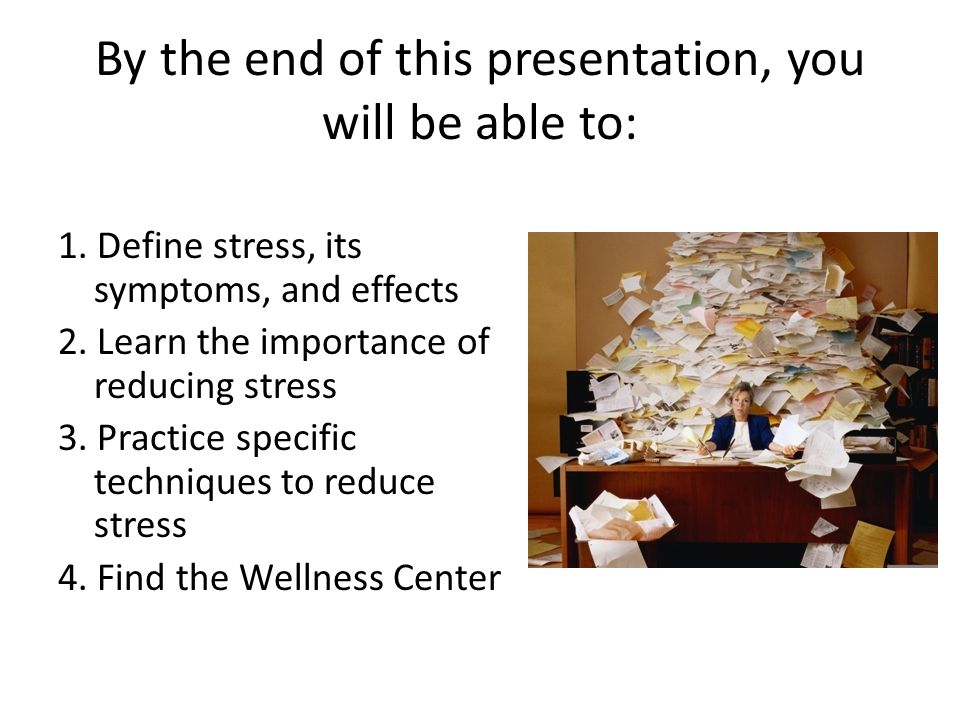 By the end of this presentation, you will be able to:

1. Define stress, its symptoms, and effects
2. Learn the importance of reducing stress
3. Practice specific techniques to reduce stress
4. Find the Wellness Center